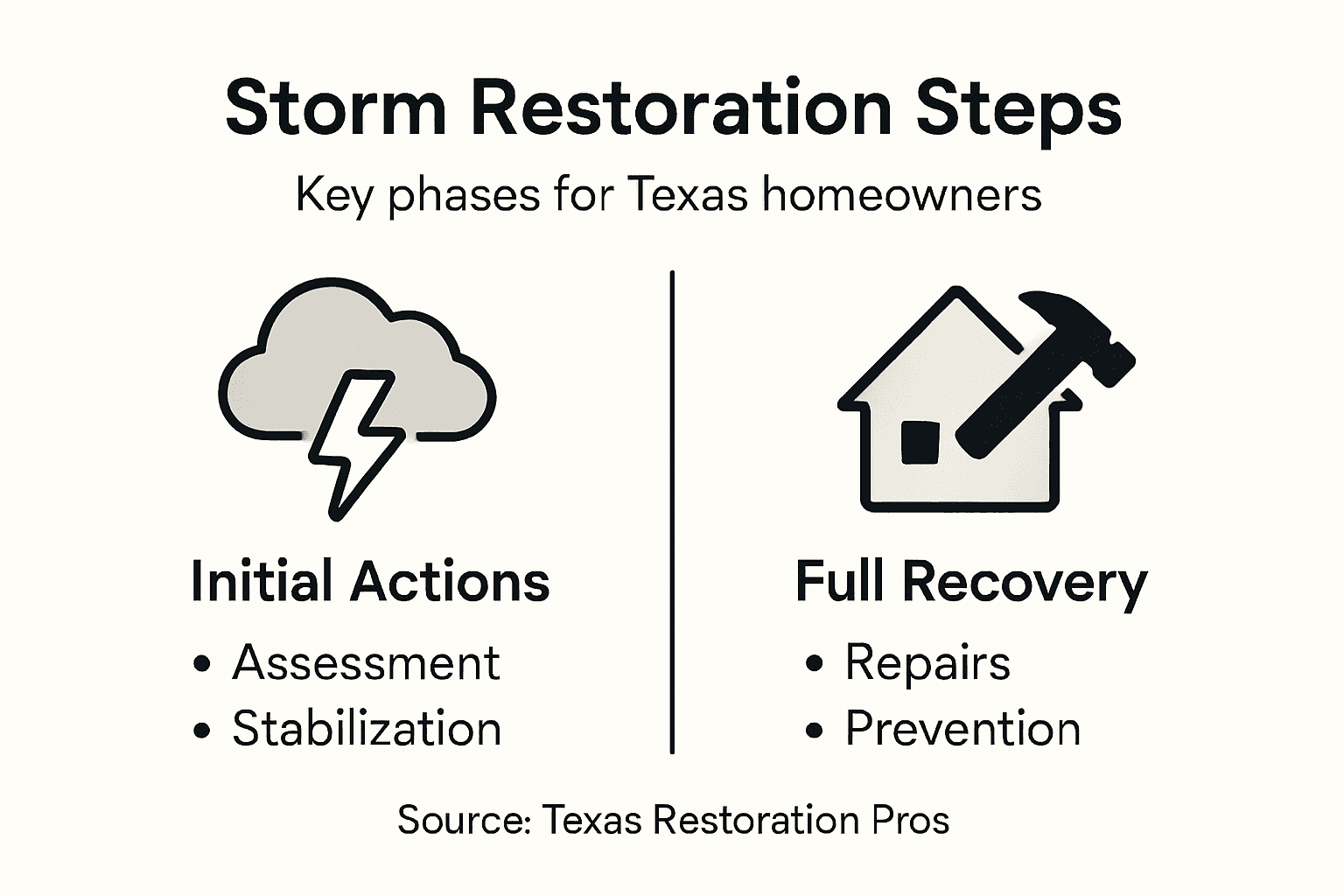 Storm Restoration Steps

Key phases for Texas homeowners

Initial Actions

• Assessment
• Stabilization

Full Recovery

• Repairs
• Prevention

Source: Texas Restoration Pros